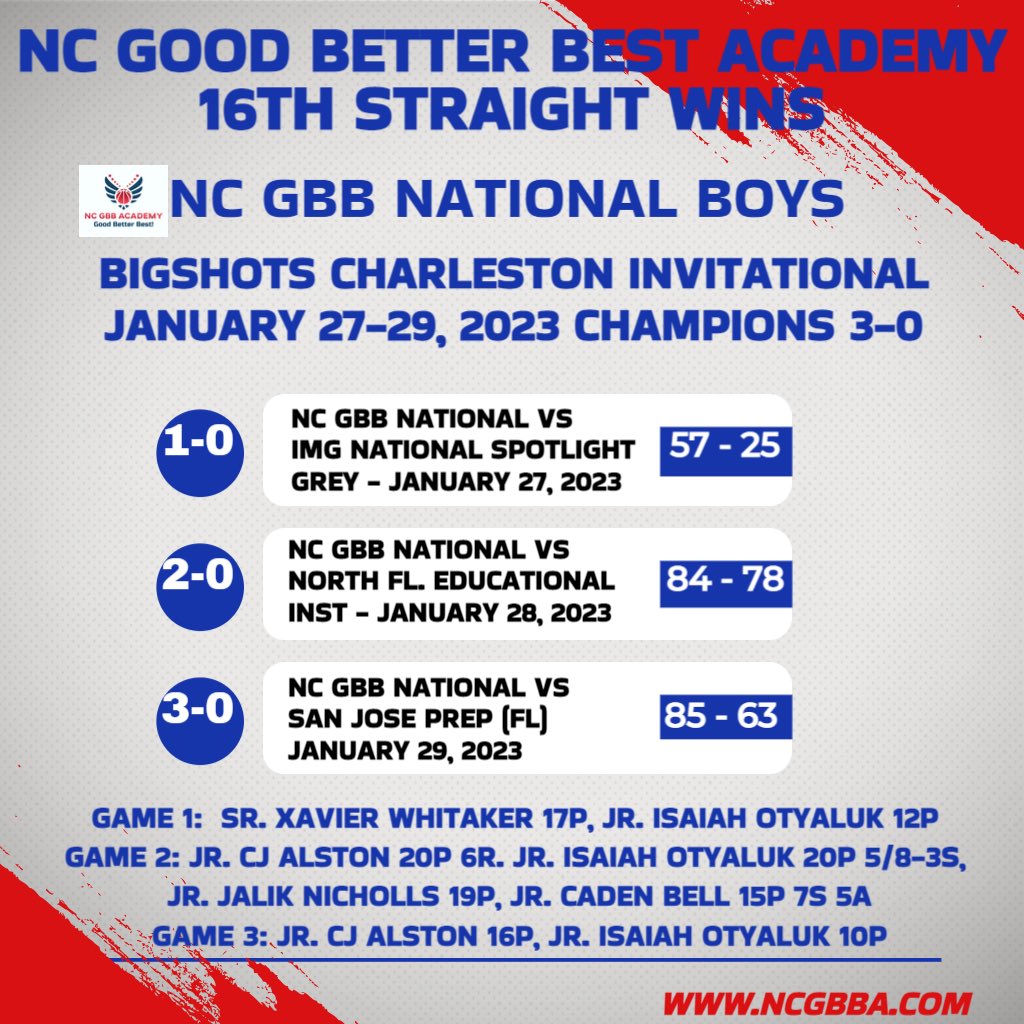 NC GOOD BETTER BEST ACADEMY 16TH STRAIGHT WINS

NC GBB ACADEMY
Good Better Best!

NC GBB NATIONAL BOYS

BIGSHOTS CHARLESTON INVITATIONAL
JANUARY 27-29, 2023 CHAMPIONS 3-0

1-0
NC GBB NATIONAL VS IMG NATIONAL SPOTLIGHT GREY - JANUARY 27, 2023
57 - 25

2-0
NC GBB NATIONAL VS NORTH FL. EDUCATIONAL INST - JANUARY 28, 2023
84 - 78

3-0
NC GBB NATIONAL VS SAN JOSE PREP (FL) JANUARY 29, 2023
85 - 63

GAME 1: SR. XAVIER WHITAKER 17P, JR. ISAIAH OTYALUK 12P
GAME 2: JR. CJ ALSTON 20P 6R. JR. ISAIAH OTYALUK 20P 5/8-3S, JR. JALIK NICHOLLS 19P, JR. CADEN BELL 15P 7S 5A
GAME 3: JR. CJ ALSTON 16P, JR. ISAIAH OTYALUK 10P

WWW.NCGBBA.COM